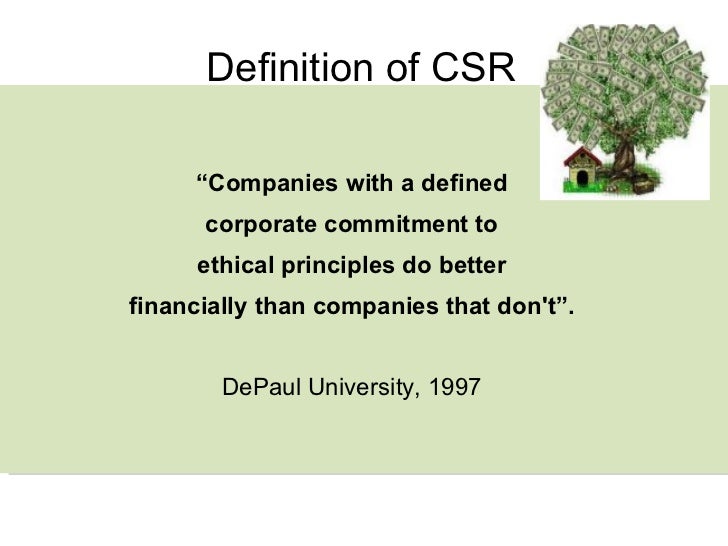 Definition of CSR

“Companies with a defined corporate commitment to ethical principles do better financially than companies that don't”.

DePaul University, 1997